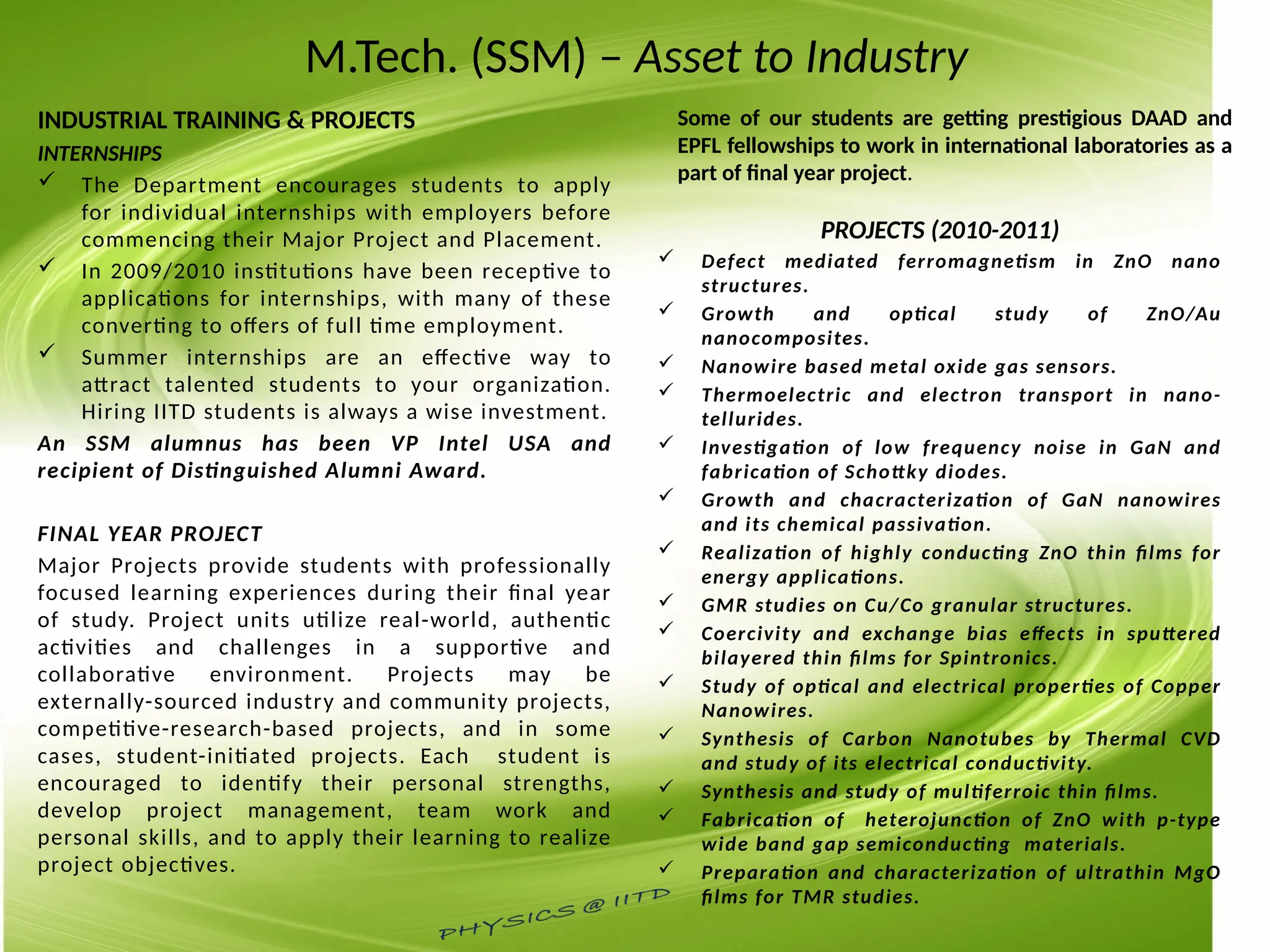 M.Tech. (SSM) – Asset to Industry

INDUSTRIAL TRAINING & PROJECTS

INTERNSHIPS

✓ The Department encourages students to apply for individual internships with employers before commencing their Major Project and Placement.

✓ In 2009/2010 institutions have been receptive to applications for internships, with many of these converting to offers of full time employment.

✓ Summer internships are an effective way to attract talented students to your organization. Hiring IITD students is always a wise investment.

An SSM alumnus has been VP Intel USA and recipient of Distinguished Alumni Award.

FINAL YEAR PROJECT

Major Projects provide students with professionally focused learning experiences during their final year of study. Project units utilize real-world, authentic activities and challenges in a supportive and collaborative environment. Projects may be externally-sourced industry and community projects, competitive-research-based projects, and in some cases, student-initiated projects. Each student is encouraged to identify their personal strengths, develop project management, team work and personal skills, and to apply their learning to realize project objectives.

Some of our students are getting prestigious DAAD and EPFL fellowships to work in international laboratories as a part of final year project.

PROJECTS (2010-2011)

✓ Defect mediated ferromagnetism in ZnO nano structures.

✓ Growth and optical study of ZnO/Au nanocomposites.

✓ Nanowire based metal oxide gas sensors.

✓ Thermoelectric and electron transport in nano-tellurides.

✓ Investigation of low frequency noise in GaN and fabrication of Schottky diodes.

✓ Growth and chacracterization of GaN nanowires and its chemical passivation.

✓ Realization of highly conducting ZnO thin films for energy applications.

✓ GMR studies on Cu/Co granular structures.

✓ Coercivity and exchange bias effects in sputtered bilayered thin films for Spintronics.

✓ Study of optical and electrical properties of Copper Nanowires.

✓ Synthesis of Carbon Nanotubes by Thermal CVD and study of its electrical conductivity.

✓ Synthesis and study of multiferroic thin films.

✓ Fabrication of heterojunction of ZnO with p-type wide band gap semiconducting materials.

✓ Preparation and characterization of ultrathin MgO films for TMR studies.

PHYSICS @ IITD